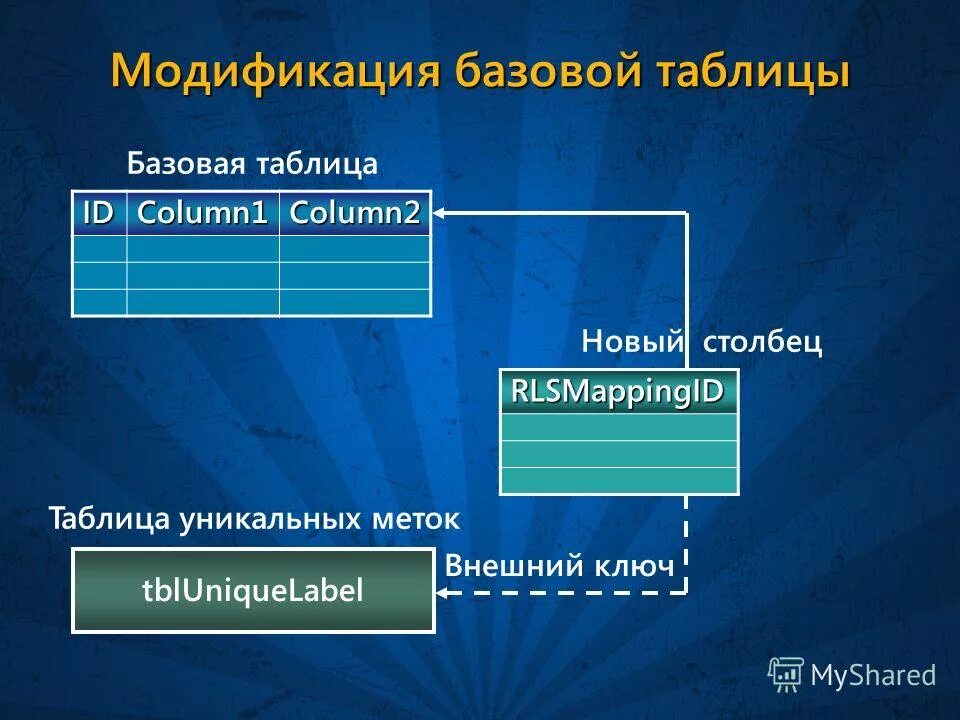 Модификация базовой таблицы

Базовая таблица

| ID | Column1 | Column2 |
|---|---|---|
| | | |
| | | |
| | | |

Новый столбец

| RLSMappingID |
|---|
| |
| |
| |

Таблица уникальных меток

tblUniqueLabel

Внешний ключ

MyShared